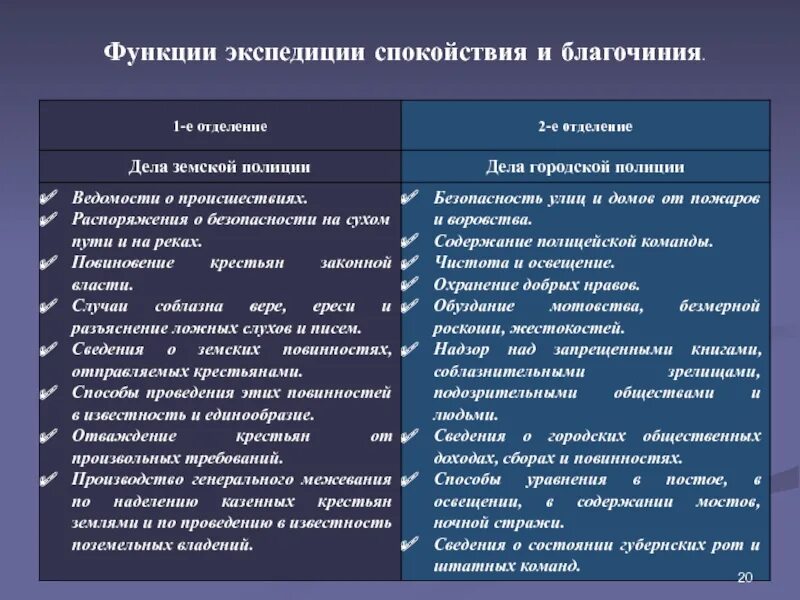 Функции экспедиции спокойствия и благочиния.

| 1-е отделение | 2-е отделение |
|---|---|
| Дела земской полиции | Дела городской полиции |
| ✔ Ведомости о происшествиях. ✔ Распоряжения о безопасности на сухом пути и на реках. ✔ Повиновение крестьян законной власти. ✔ Случаи соблазна вере, ереси и разъяснение ложных слухов и писем. ✔ Сведения о земских повинностях, отправляемых крестьянами. ✔ Способы проведения этих повинностей в известность и единообразие. ✔ Отваждение крестьян от произвольных требований. ✔ Производство генерального межевания по наделению казенных крестьян землями и по проведению в известность поземельных владений. | ✔ Безопасность улиц и домов от пожаров и воровства. ✔ Содержание полицейской команды. ✔ Чистота и освещение. ✔ Охранение добрых нравов. ✔ Обуздание мотовства, безмерной роскоши, жестокостей. ✔ Надзор над запрещенными книгами, соблазнительными зрелищами, подозрительными обществами и людьми. ✔ Сведения о городских общественных доходах, сборах и повинностях. ✔ Способы уравнения в постое, в освещении, в содержании мостов, ночной стражи. ✔ Сведения о состоянии губернских рот и штатных команд. |

20